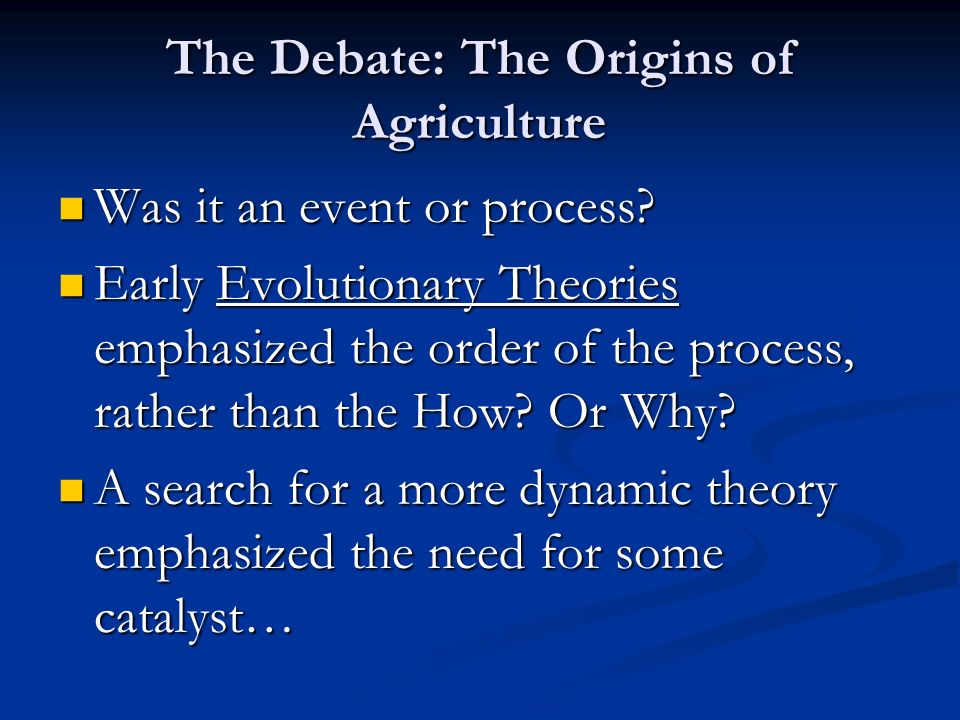 The Debate: The Origins of Agriculture

- Was it an event or process?
- Early Evolutionary Theories emphasized the order of the process, rather than the How? Or Why?
- A search for a more dynamic theory emphasized the need for some catalyst…